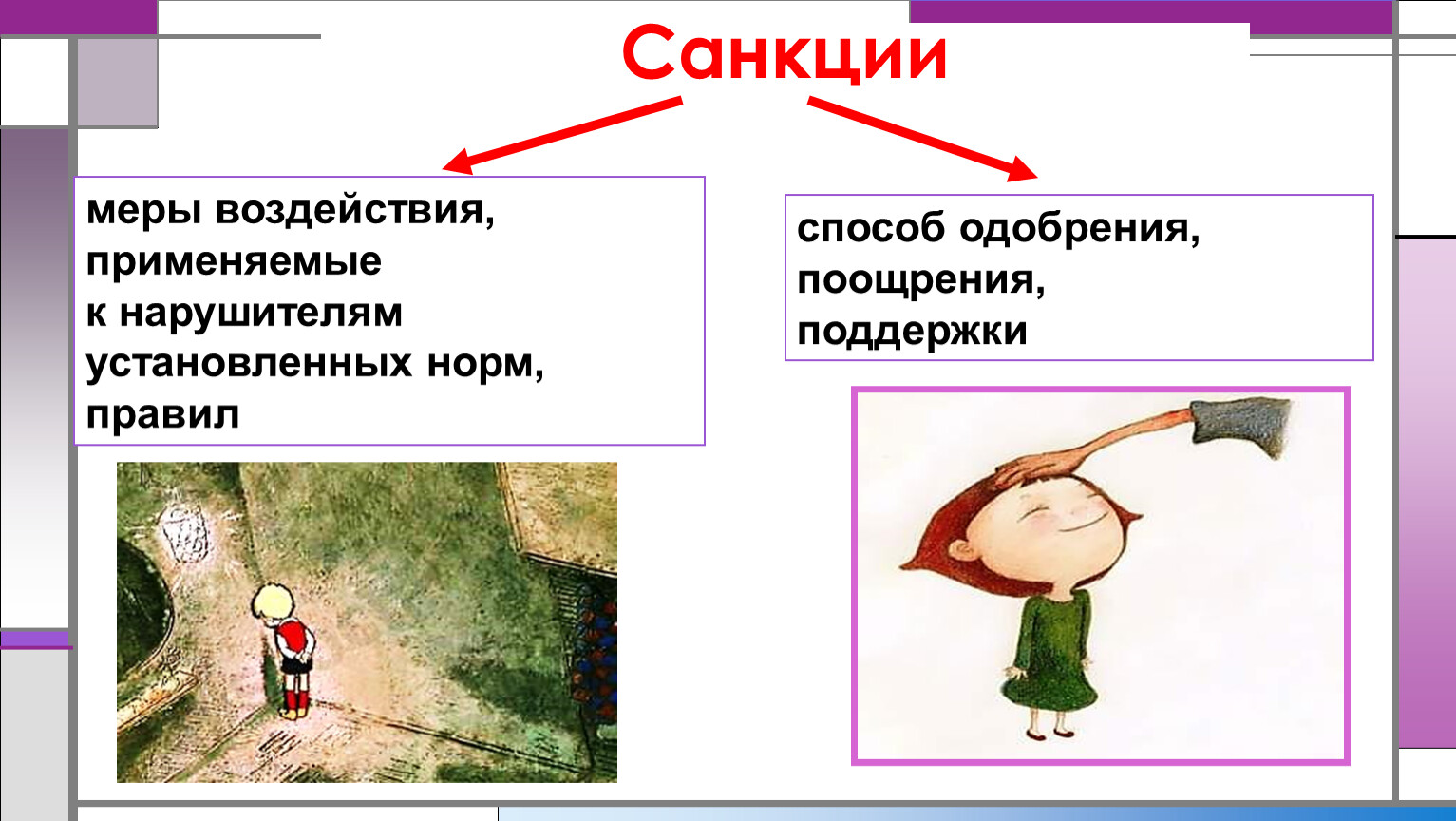 Санкции

меры воздействия, применяемые к нарушителям установленных норм, правил

способ одобрения, поощрения, поддержки